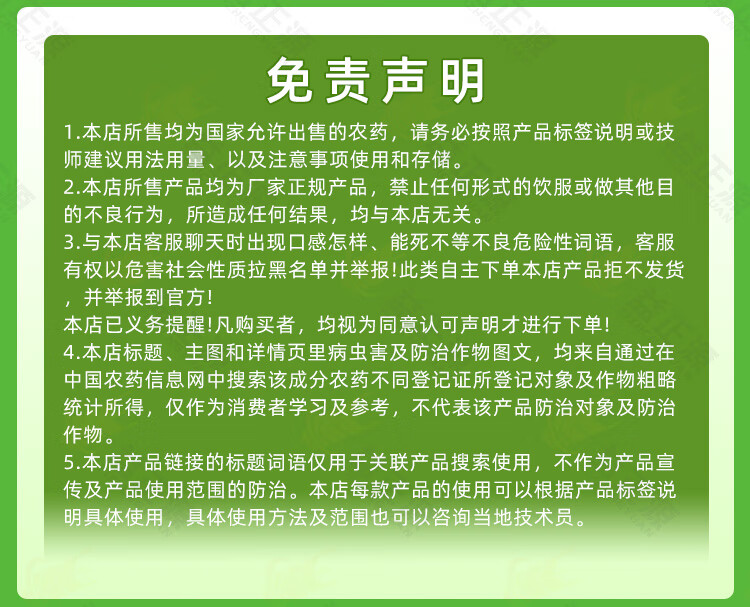 免责声明

1.本店所售均为国家允许出售的农药，请务必按照产品标签说明或技师建议用法用量、以及注意事项使用和存储。

2.本店所售产品均为厂家正规产品，禁止任何形式的饮服或做其他目的不良行为，所造成任何结果，均与本店无关。

3.与本店客服聊天时出现口感怎样、能死不等不良危险性词语，客服有权以危害社会性质拉黑名单并举报!此类自主下单本店产品拒不发货，并举报到官方!

本店已义务提醒!凡购买者，均视为同意认可声明才进行下单!

4.本店标题、主图和详情页里病虫害及防治作物图文，均来自通过在中国农药信息网中搜索该成分农药不同登记证所登记对象及作物粗略统计所得，仅作为消费者学习及参考，不代表该产品防治对象及防治作物。

5.本店产品链接的标题词语仅用于关联产品搜索使用，不作为产品宣传及产品使用范围的防治。本店每款产品的使用可以根据产品标签说明具体使用，具体使用方法及范围也可以咨询当地技术员。